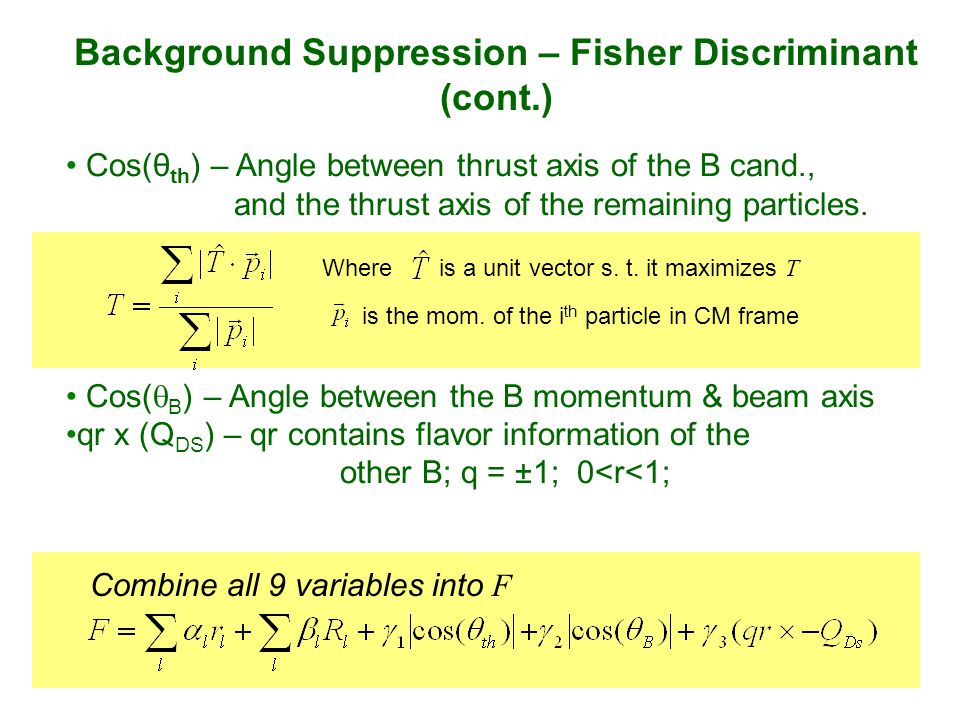 Background Suppression – Fisher Discriminant (cont.)

• Cos($\theta_{th}$) – Angle between thrust axis of the B cand., and the thrust axis of the remaining particles.

$T = \frac{\sum_i |\hat{T} \cdot \vec{p}_i|}{\sum_i |\vec{p}_i|}$

Where $\hat{T}$ is a unit vector s. t. it maximizes $T$

$\vec{p}_i$ is the mom. of the i$^{th}$ particle in CM frame

• Cos($\theta_B$) – Angle between the B momentum & beam axis
•qr x ($Q_{DS}$) – qr contains flavor information of the other B; q = ±1; 0<r<1;

Combine all 9 variables into $F$

$F = \sum_l \alpha_l r_l + \sum_l \beta_l R_l + \gamma_1 |\cos(\theta_{th})| + \gamma_2 |\cos(\theta_B)| + \gamma_3 (qr \times -Q_{Ds})$